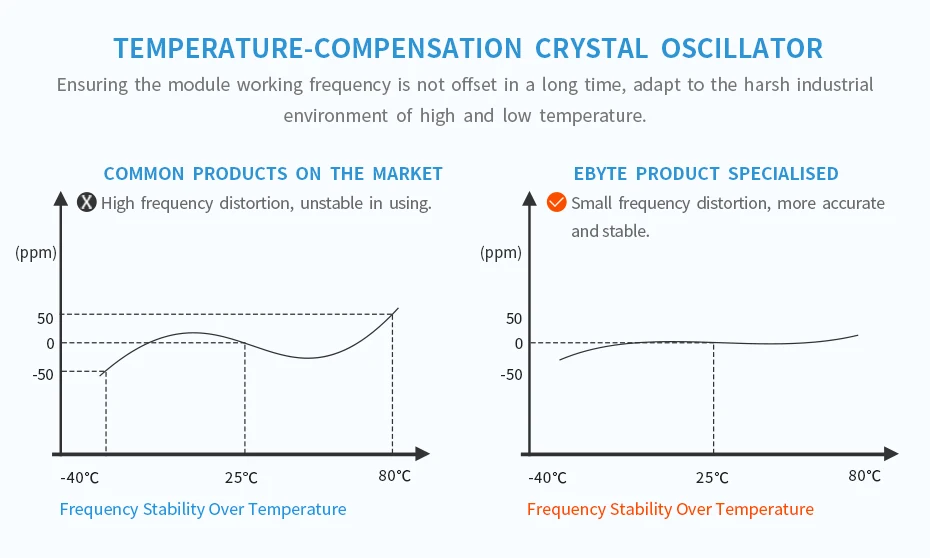 TEMPERATURE-COMPENSATION CRYSTAL OSCILLATOR

Ensuring the module working frequency is not offset in a long time, adapt to the harsh industrial environment of high and low temperature.

COMMON PRODUCTS ON THE MARKET

High frequency distortion, unstable in using.

(ppm)

50

0

-50

-40°C

25°C

80°C

Frequency Stability Over Temperature

EBYTE PRODUCT SPECIALISED

Small frequency distortion, more accurate and stable.

(ppm)

50

0

-50

-40°C

25°C

80°C

Frequency Stability Over Temperature